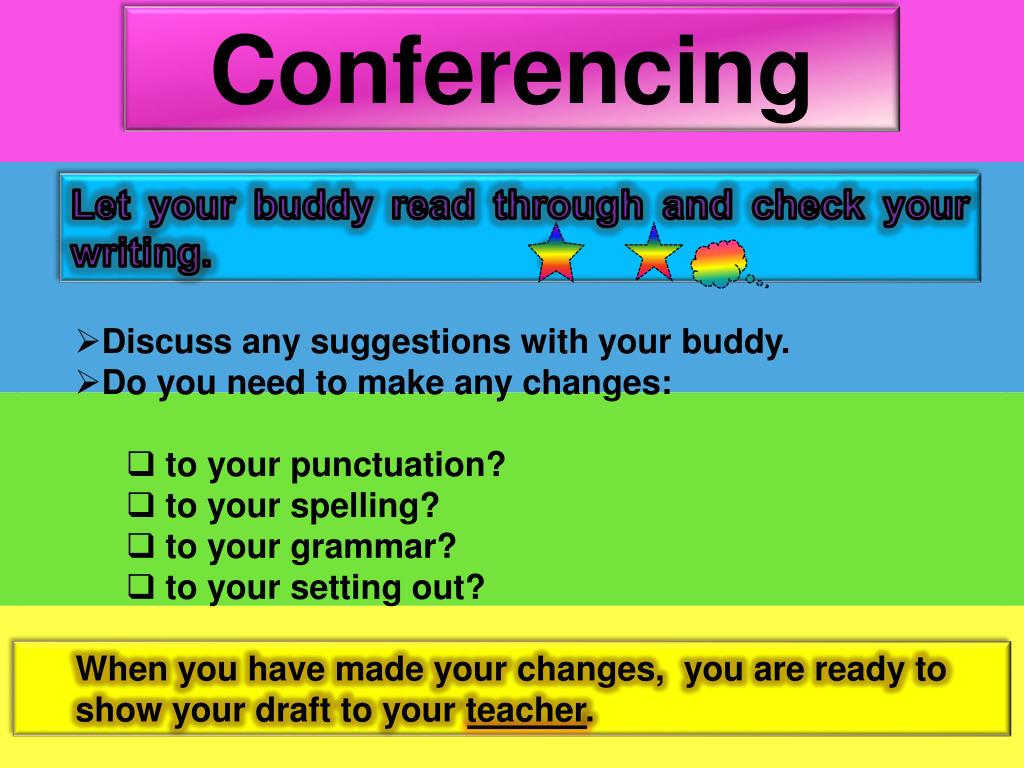 Conferencing

Let your buddy read through and check your writing.

➢Discuss any suggestions with your buddy.
➢Do you need to make any changes:

❑ to your punctuation?
❑ to your spelling?
❑ to your grammar?
❑ to your setting out?

When you have made your changes, you are ready to show your draft to your teacher.